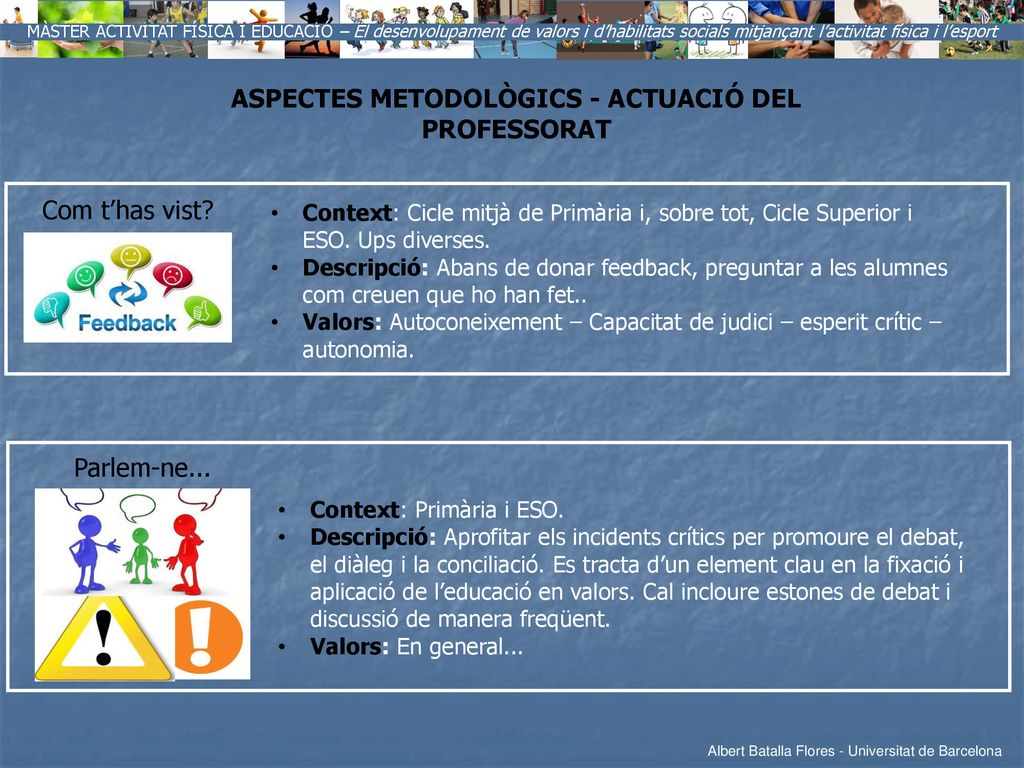 MÀSTER ACTIVITAT FÍSICA I EDUCACIÓ – El desenvolupament de valors i d'habilitats socials mitjançant l'activitat física i l'esport

ASPECTES METODOLÒGICS - ACTUACIÓ DEL PROFESSORAT

Com t'has vist?

Feedback

• Context: Cicle mitjà de Primària i, sobre tot, Cicle Superior i ESO. Ups diverses.
• Descripció: Abans de donar feedback, preguntar a les alumnes com creuen que ho han fet..
• Valors: Autoconeixement – Capacitat de judici – esperit crític – autonomia.

Parlem-ne...

• Context: Primària i ESO.
• Descripció: Aprofitar els incidents crítics per promoure el debat, el diàleg i la conciliació. Es tracta d'un element clau en la fixació i aplicació de l'educació en valors. Cal incloure estones de debat i discussió de manera freqüent.
• Valors: En general...

Albert Batalla Flores - Universitat de Barcelona